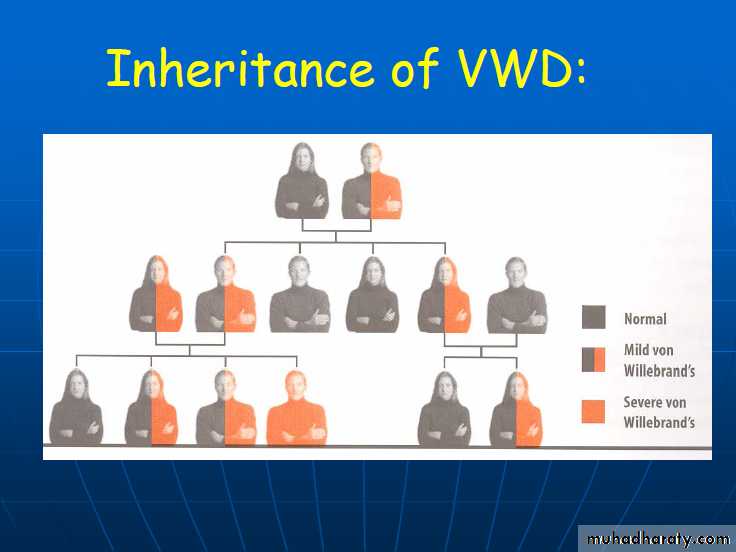 Inheritance of VWD:

Normal

Mild von Willebrand's

Severe von Willebrand's

muhadharaty.com